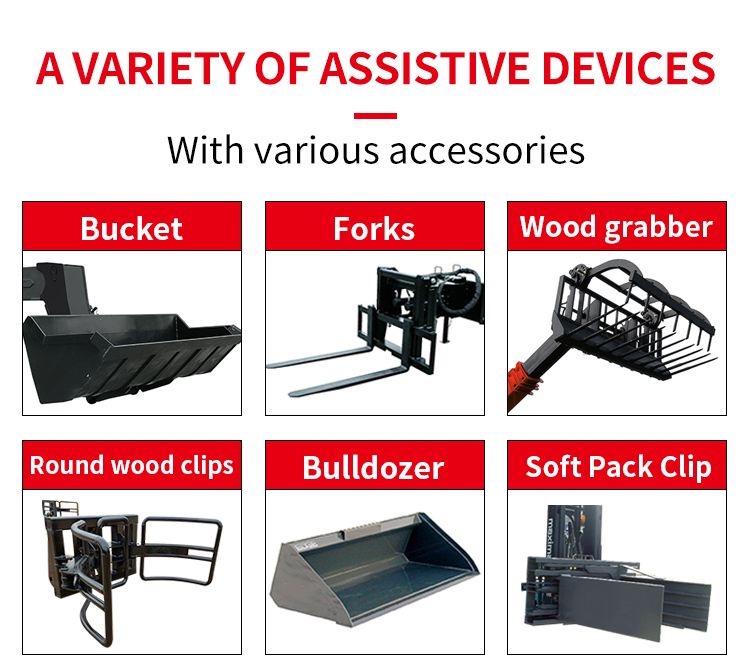 A VARIETY OF ASSISTIVE DEVICES

With various accessories

Bucket

Forks

Wood grabber

Round wood clips

Bulldozer

Soft Pack Clip

maxim